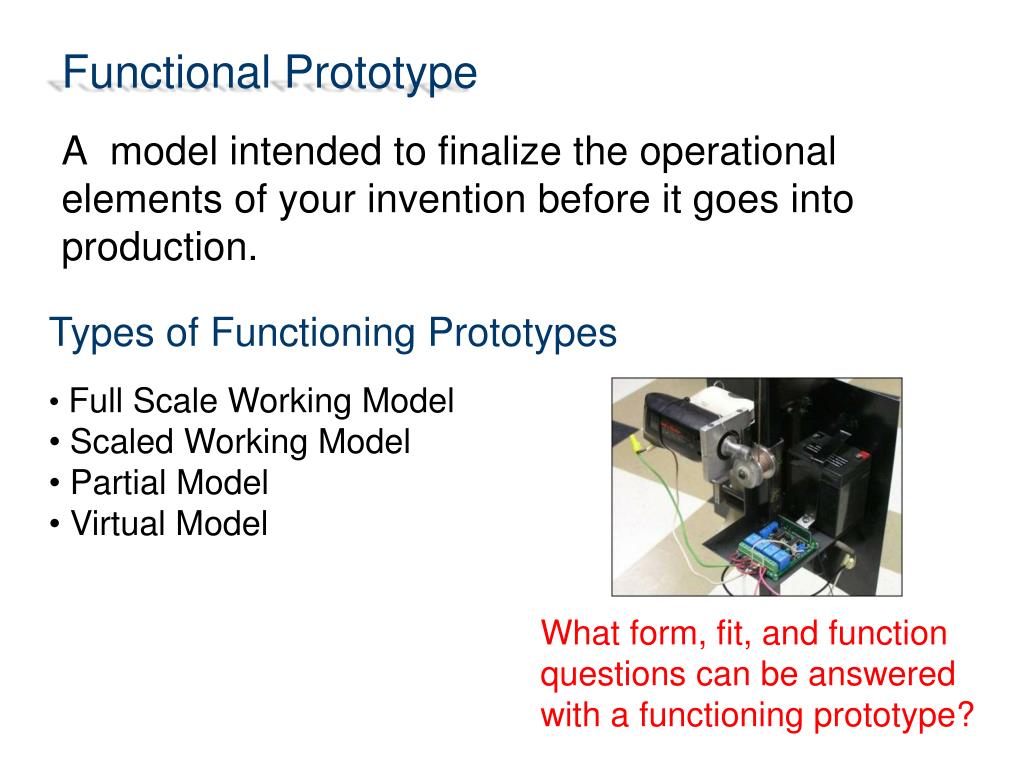 Functional Prototype

A model intended to finalize the operational elements of your invention before it goes into production.

Types of Functioning Prototypes

• Full Scale Working Model
• Scaled Working Model
• Partial Model
• Virtual Model

What form, fit, and function questions can be answered with a functioning prototype?